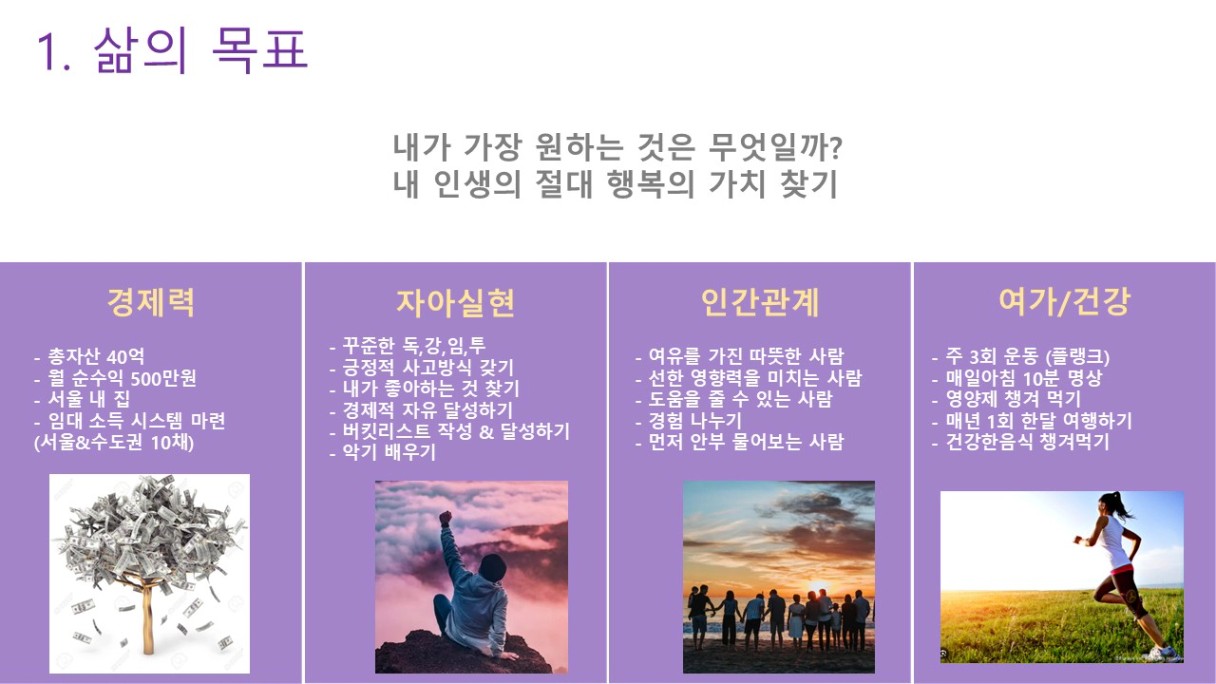 1. 삶의 목표

내가 가장 원하는 것은 무엇일까?
내 인생의 절대 행복의 가치 찾기

경제력

- 총자산 40억
- 월 순수익 500만원
- 서울 내 집
- 임대 소득 시스템 마련 (서울&수도권 10채)

자아실현

- 꾸준한 독,강,임,투
- 긍정적 사고방식 갖기
- 내가 좋아하는 것 찾기
- 경제적 자유 달성하기
- 버킷리스트 작성 & 달성하기
- 악기 배우기

인간관계

- 여유를 가진 따뜻한 사람
- 선한 영향력을 미치는 사람
- 도움을 줄 수 있는 사람
- 경험 나누기
- 먼저 안부 물어보는 사람

여가/건강

- 주 3회 운동 (플랭크)
- 매일아침 10분 명상
- 영양제 챙겨 먹기
- 매년 1회 한달 여행하기
- 건강한음식 챙겨먹기